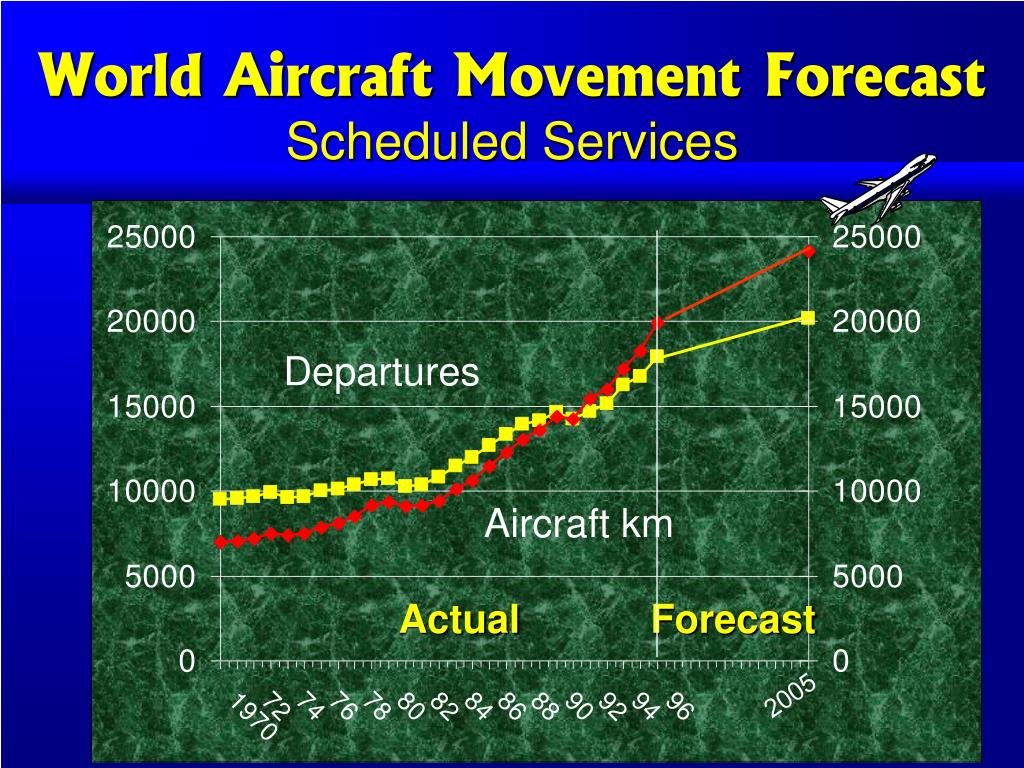 World Aircraft Movement Forecast
Scheduled Services

25000
20000
15000
10000
5000
0

25000
20000
15000
10000
5000
0

Departures

Aircraft km

Actual
Forecast

1970
72
74
76
78
80
82
84
86
88
90
92
94
96
2005